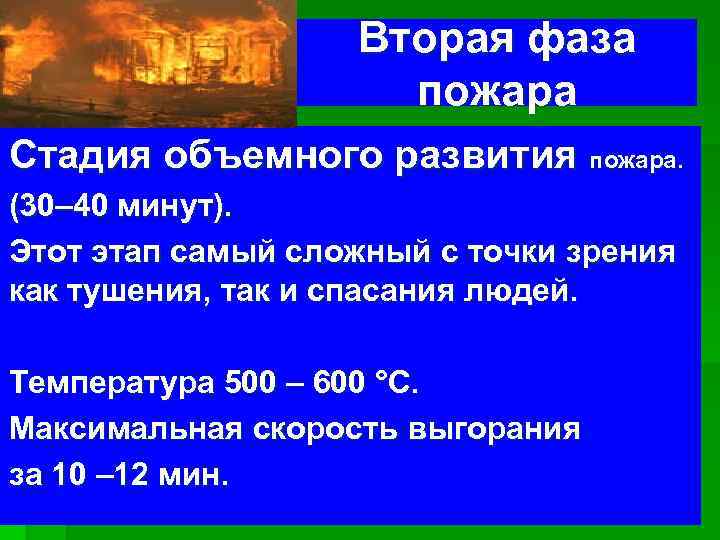 Вторая фаза пожара

Стадия объемного развития пожара.
(30–40 минут).
Этот этап самый сложный с точки зрения как тушения, так и спасания людей.

Температура 500 – 600 °С.
Максимальная скорость выгорания за 10 –12 мин.